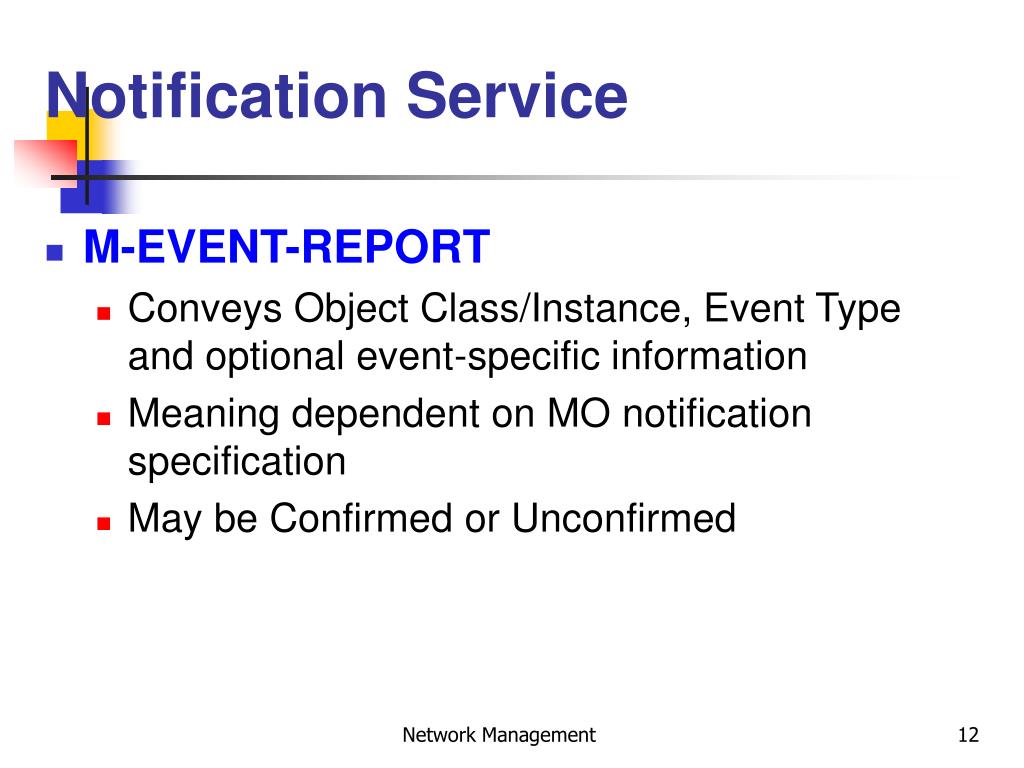 Notification Service

M-EVENT-REPORT

Conveys Object Class/Instance, Event Type and optional event-specific information

Meaning dependent on MO notification specification

May be Confirmed or Unconfirmed

Network Management

12